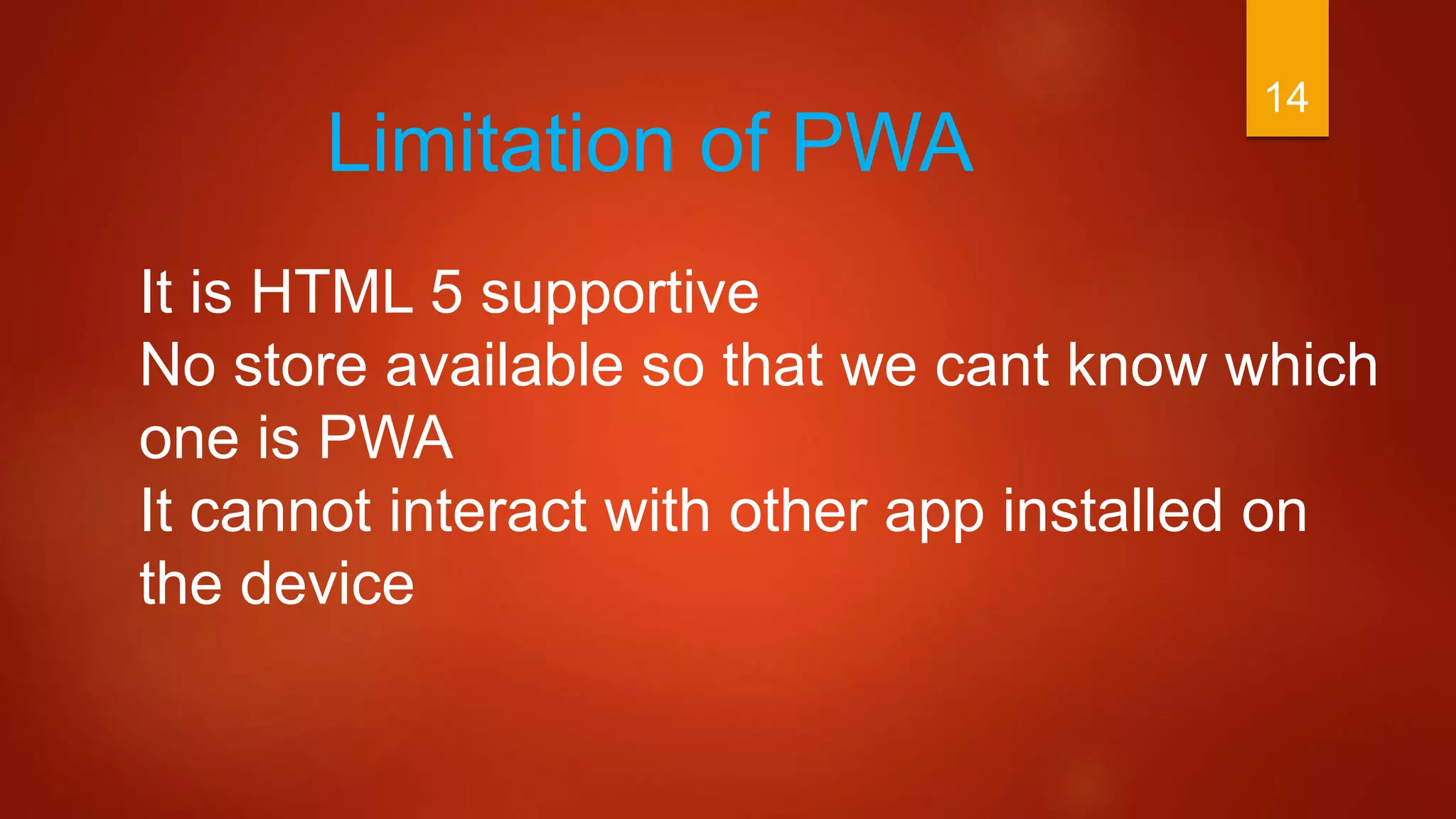 14

Limitation of PWA

It is HTML 5 supportive
No store available so that we cant know which one is PWA
It cannot interact with other app installed on the device